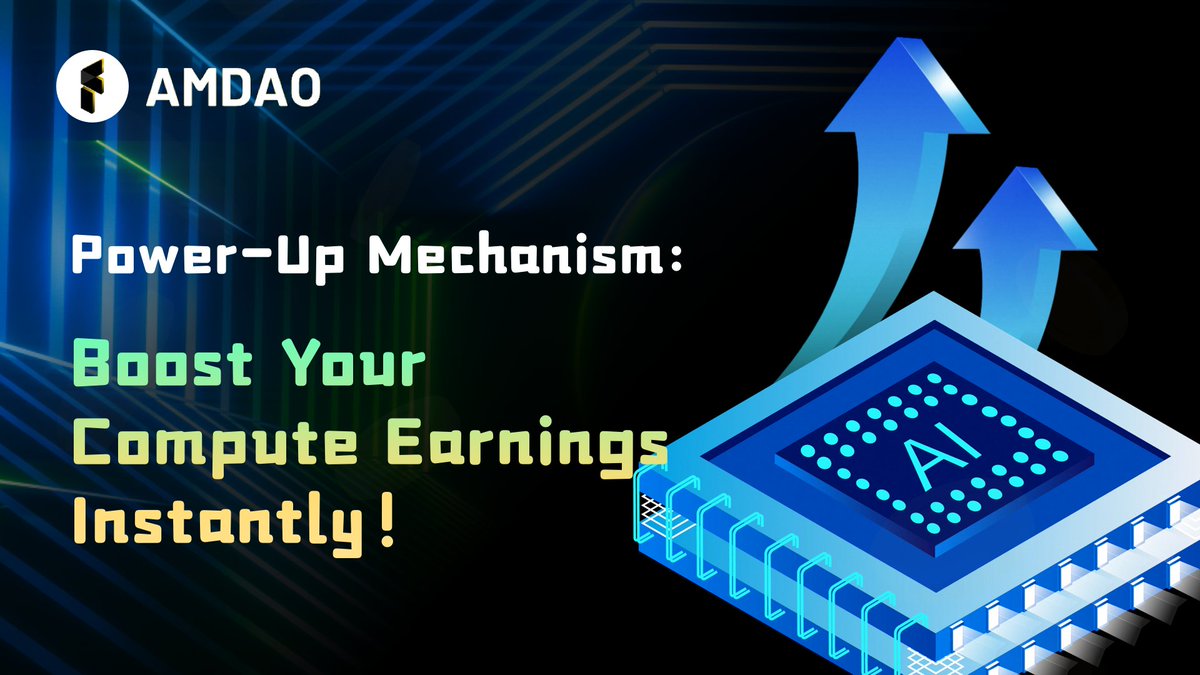 AMDAO

Power-Up Mechanism:

Boost Your Compute Earnings Instantly!

AI